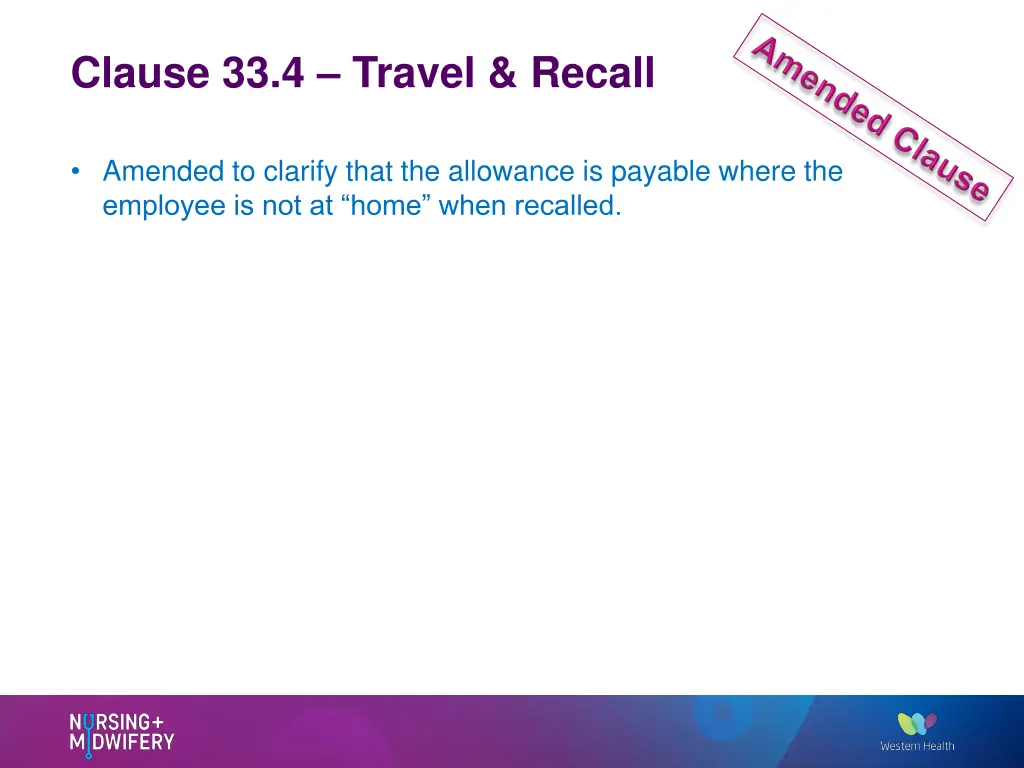 Clause 33.4 – Travel & Recall

Amended Clause

• Amended to clarify that the allowance is payable where the employee is not at “home” when recalled.

NURSING+
MIDWIFERY

Western Health